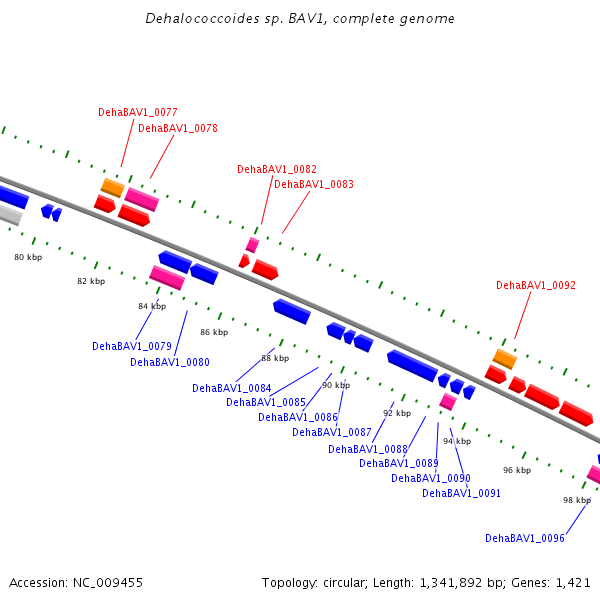 Dehalococcoides sp. BAV1, complete genome

DehaBAV1_0077
DehaBAV1_0078
DehaBAV1_0082
DehaBAV1_0083
DehaBAV1_0092

80 kbp
82 kbp
84 kbp
86 kbp
88 kbp
90 kbp
92 kbp
94 kbp
96 kbp
98 kbp

DehaBAV1_0079
DehaBAV1_0080
DehaBAV1_0084
DehaBAV1_0085
DehaBAV1_0086
DehaBAV1_0087
DehaBAV1_0088
DehaBAV1_0089
DehaBAV1_0090
DehaBAV1_0091
DehaBAV1_0096

Accession: NC_009455

Topology: circular; Length: 1,341,892 bp; Genes: 1,421